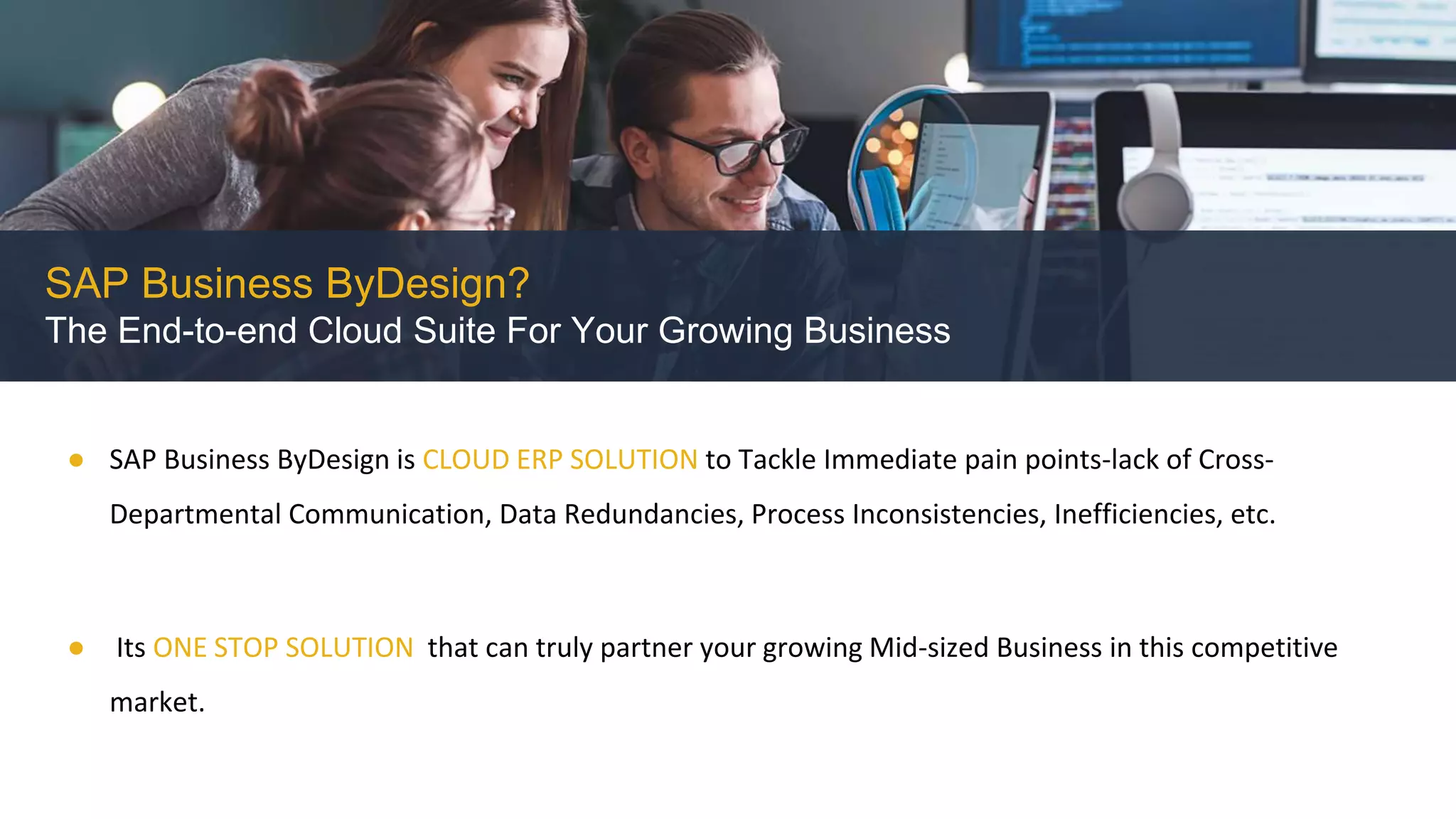 SAP Business ByDesign?
The End-to-end Cloud Suite For Your Growing Business

● SAP Business ByDesign is CLOUD ERP SOLUTION to Tackle Immediate pain points-lack of Cross-Departmental Communication, Data Redundancies, Process Inconsistencies, Inefficiencies, etc.

● Its ONE STOP SOLUTION that can truly partner your growing Mid-sized Business in this competitive market.